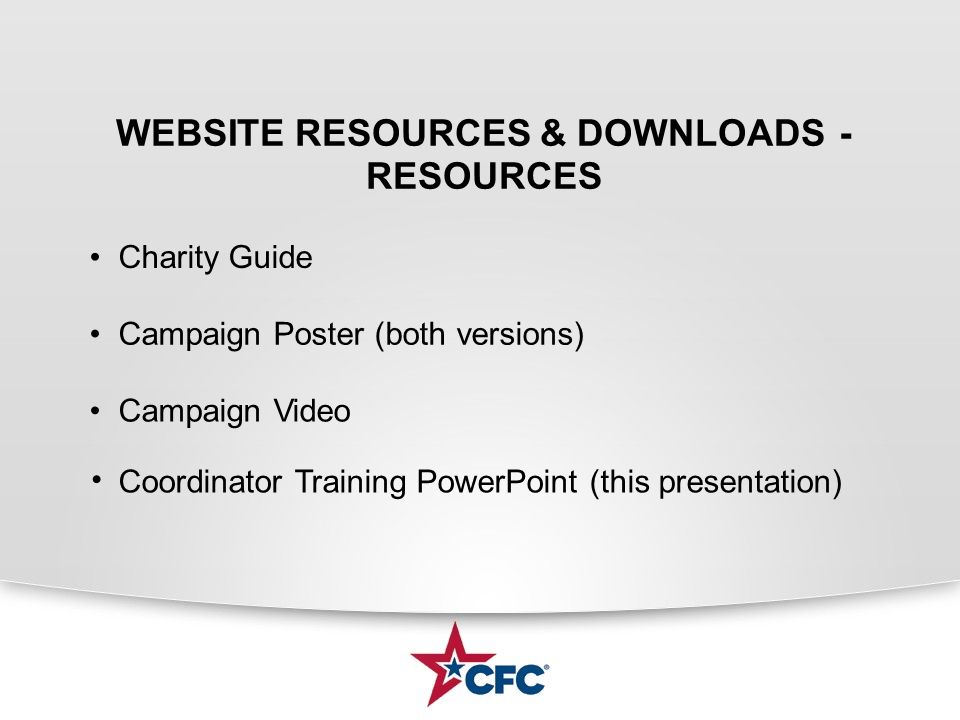 WEBSITE RESOURCES & DOWNLOADS - RESOURCES

• Charity Guide

• Campaign Poster (both versions)

• Campaign Video

• Coordinator Training PowerPoint (this presentation)

CFC®